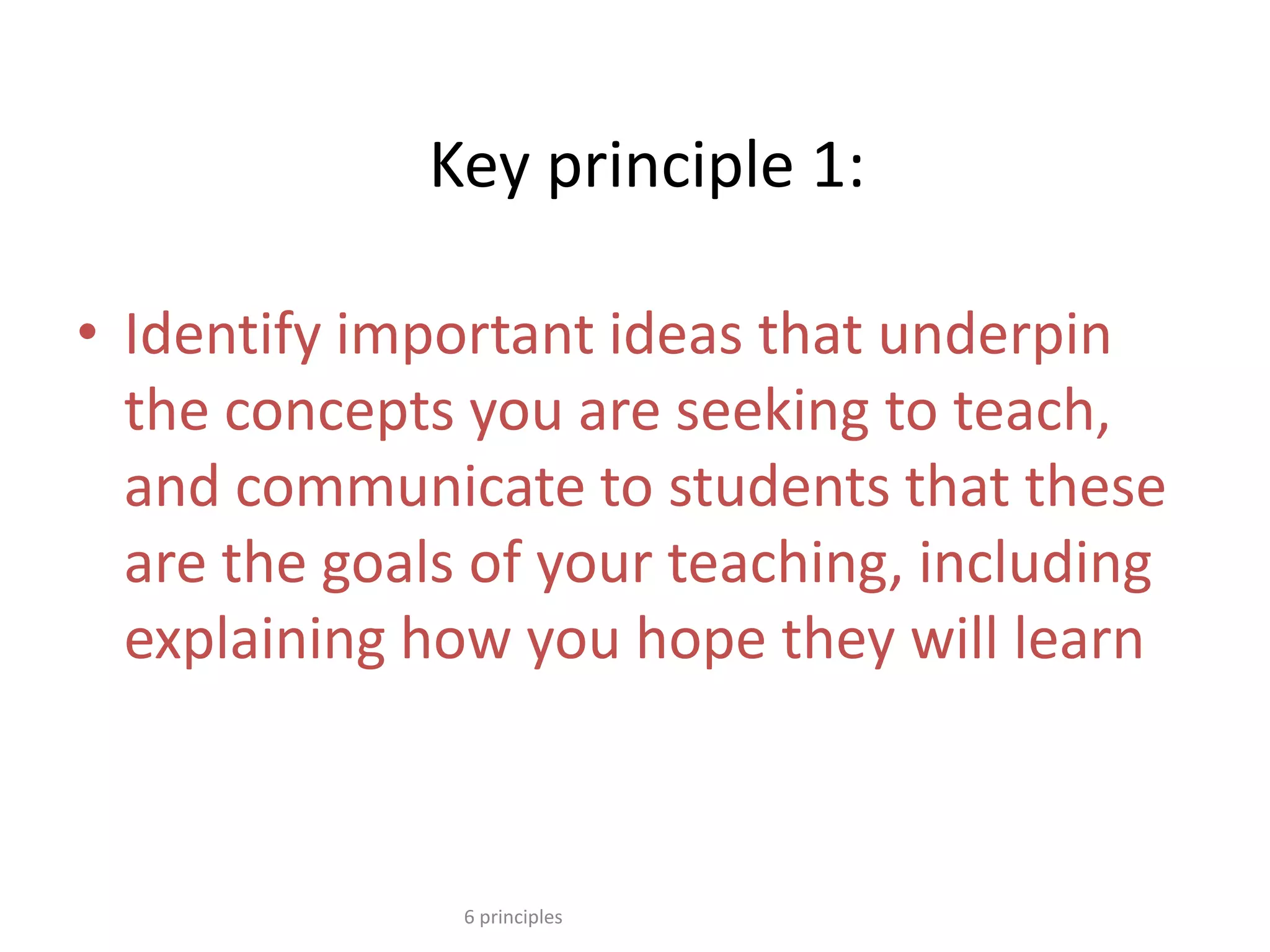 Key principle 1:

• Identify important ideas that underpin the concepts you are seeking to teach, and communicate to students that these are the goals of your teaching, including explaining how you hope they will learn

6 principles